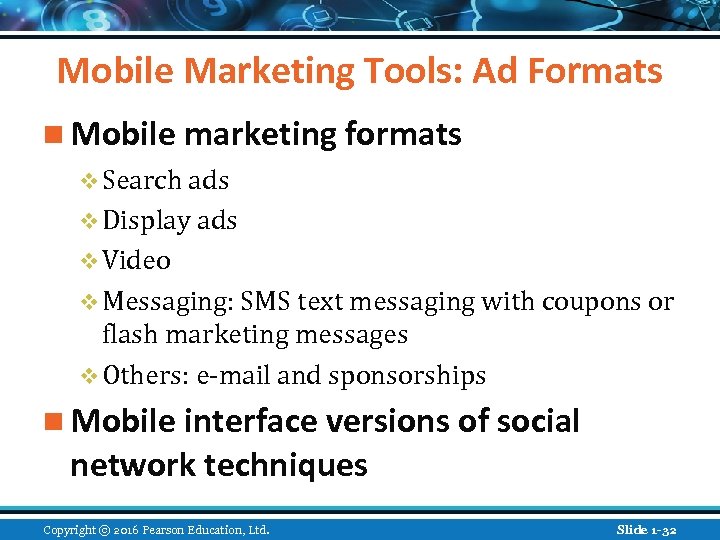 Mobile Marketing Tools: Ad Formats

Mobile marketing formats

Search ads

Display ads

Video

Messaging: SMS text messaging with coupons or flash marketing messages

Others: e-mail and sponsorships

Mobile interface versions of social network techniques

Copyright © 2016 Pearson Education, Ltd.

Slide 1-32